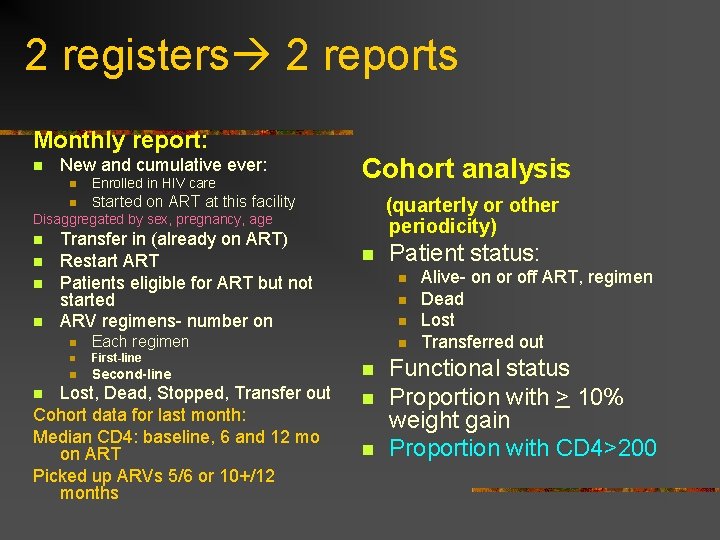 2 registers→ 2 reports

Monthly report:

- New and cumulative ever:
  - Enrolled in HIV care
  - Started on ART at this facility

Disaggregated by sex, pregnancy, age

- Transfer in (already on ART)
- Restart ART
- Patients eligible for ART but not started
- ARV regimens- number on
  - Each regimen
  - First-line
  - Second-line
- Lost, Dead, Stopped, Transfer out

Cohort data for last month:

Median CD4: baseline, 6 and 12 mo on ART

Picked up ARVs 5/6 or 10+/12 months

Cohort analysis

(quarterly or other periodicity)

- Patient status:
  - Alive- on or off ART, regimen
  - Dead
  - Lost
  - Transferred out
- Functional status
- Proportion with $\geq$ 10% weight gain
- Proportion with CD4>200